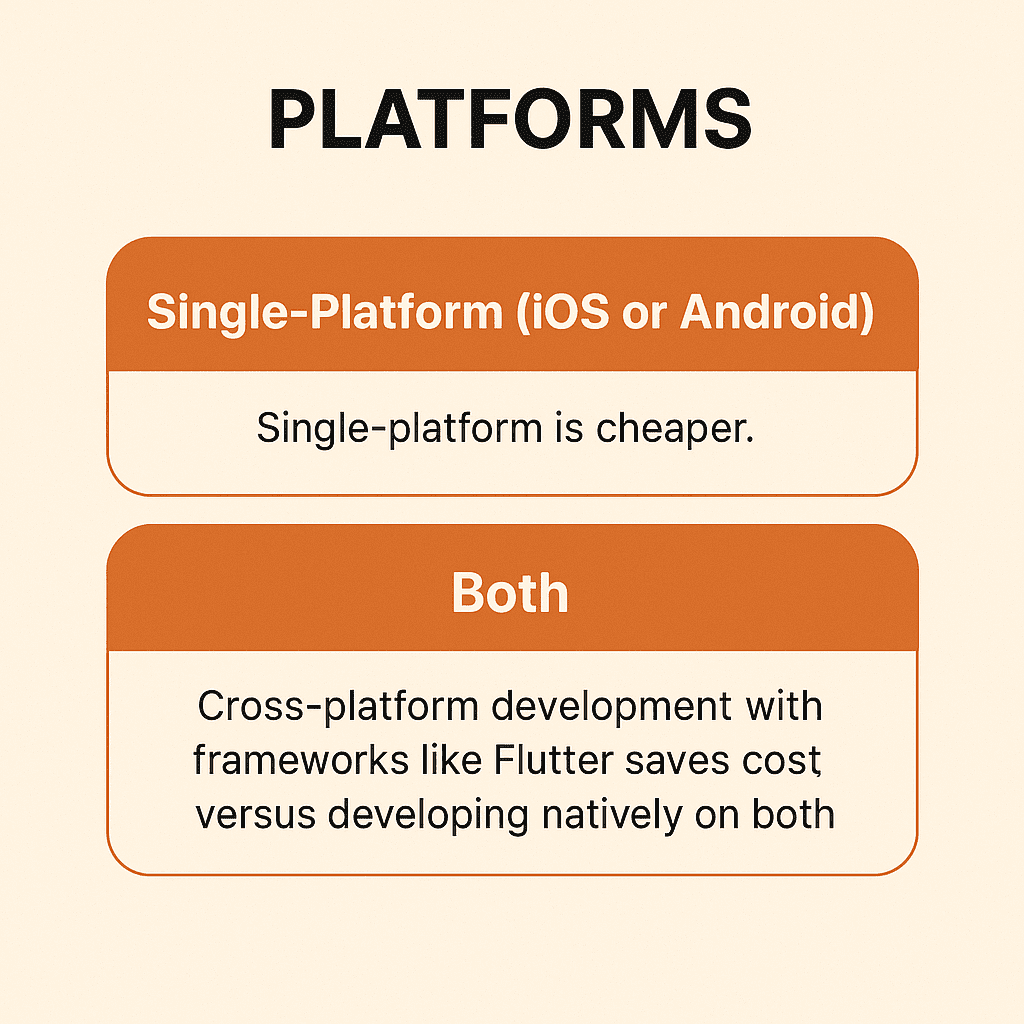 PLATFORMS

Single-Platform (iOS or Android)

Single-platform is cheaper.

Both

Cross-platform development with frameworks like Flutter saves cost, versus developing natively on both